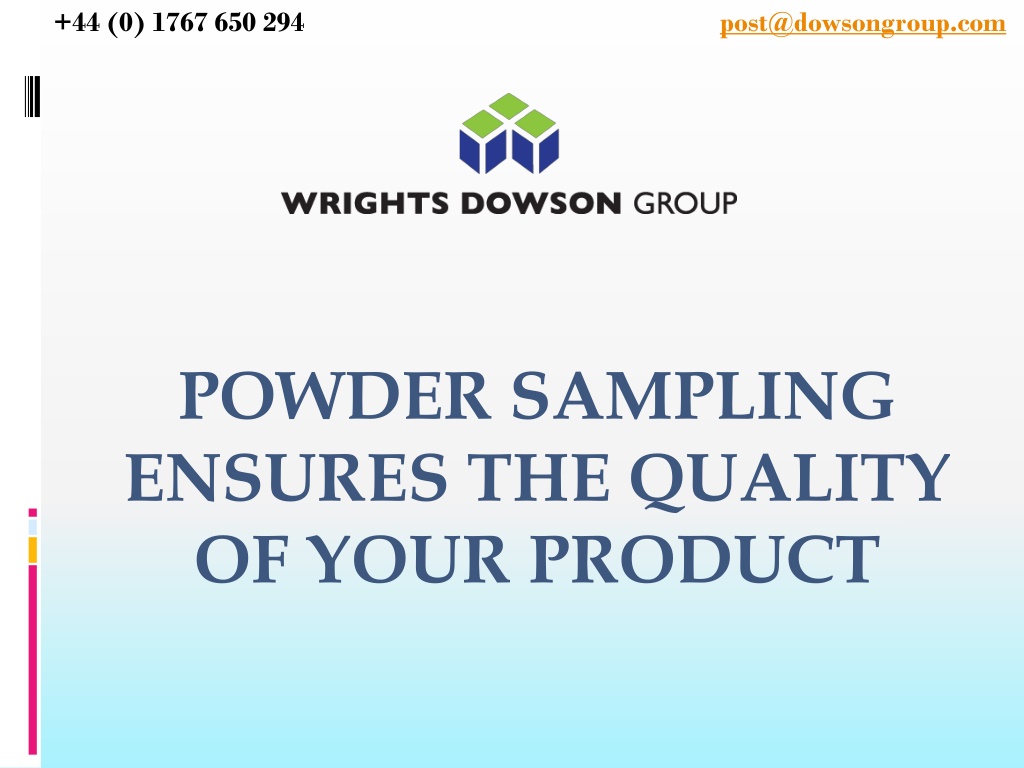 +44 (0) 1767 650 294

post@dowsongroup.com

WRIGHTS DOWSON GROUP

POWDER SAMPLING ENSURES THE QUALITY OF YOUR PRODUCT